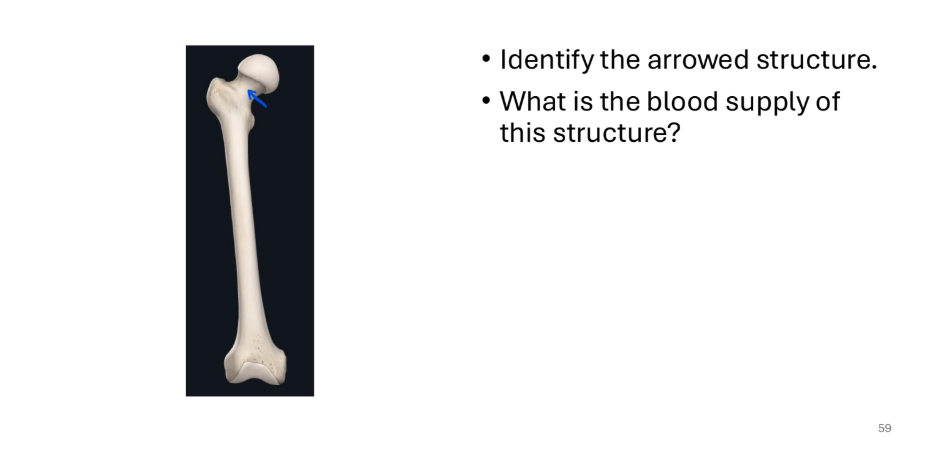 • Identify the arrowed structure.
• What is the blood supply of this structure?

59